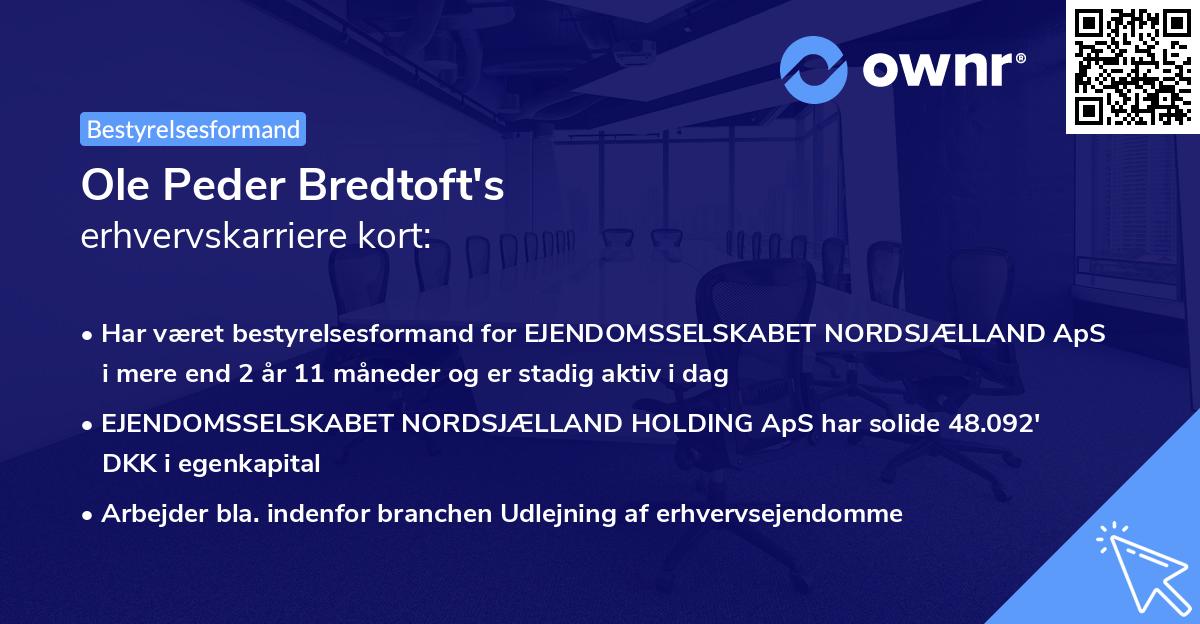 ownr®

Bestyrelsesformand

Ole Peder Bredtoft's
erhvervskarriere kort:

• Har været bestyrelsesformand for EJENDOMSSELSKABET NORDSJÆLLAND ApS i mere end 2 år 11 måneder og er stadig aktiv i dag

• EJENDOMSSELSKABET NORDSJÆLLAND HOLDING ApS har solide 48.092' DKK i egenkapital

• Arbejder bla. indenfor branchen Udlejning af erhvervsejendomme